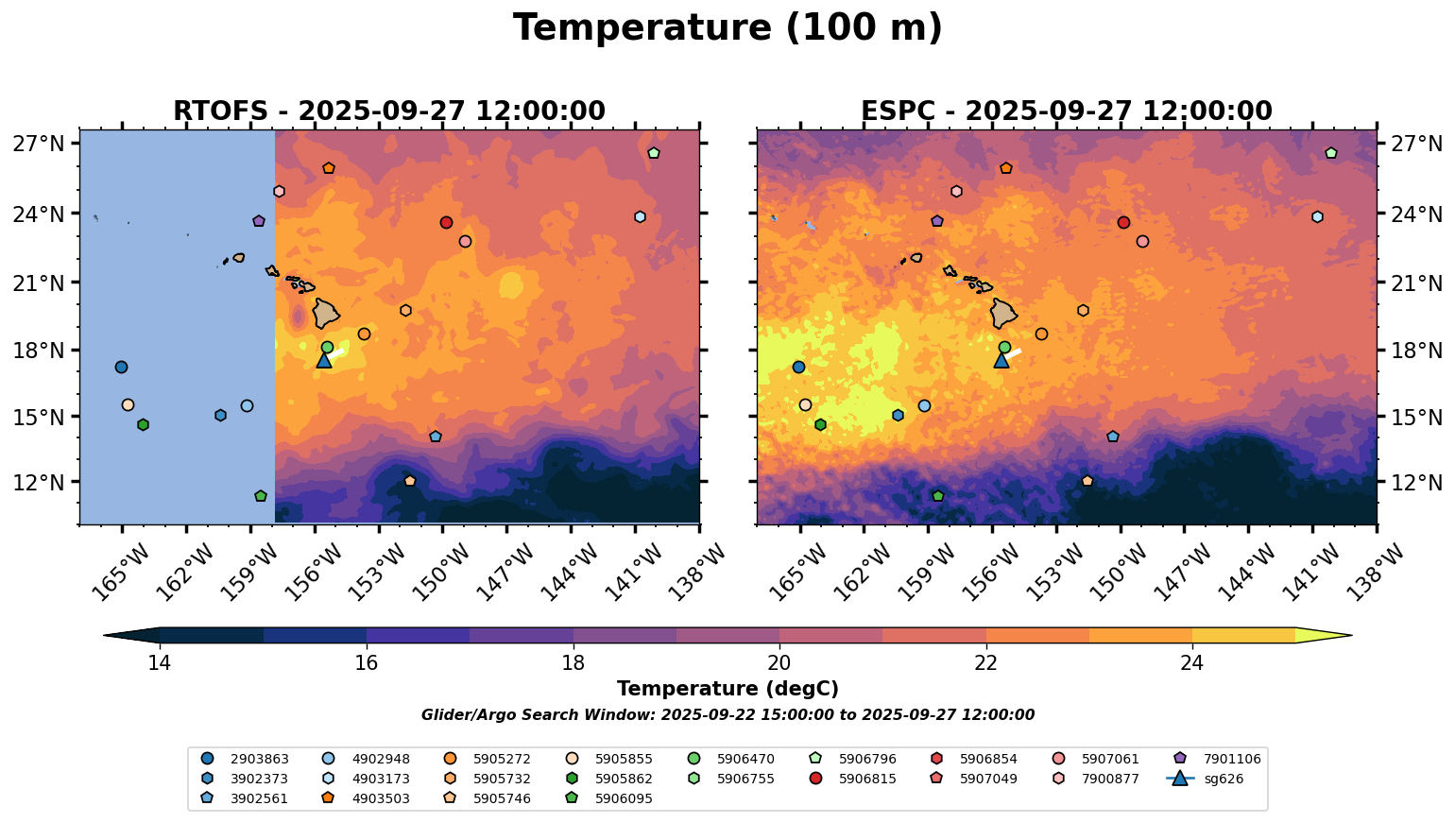 Temperature (100 m)

RTOFS - 2025-09-27 12:00:00

27°N
24°N
21°N
18°N
15°N
12°N

165°W 162°W 159°W 156°W 153°W 150°W 147°W 144°W 141°W 138°W

ESPC - 2025-09-27 12:00:00

27°N
24°N
21°N
18°N
15°N
12°N

165°W 162°W 159°W 156°W 153°W 150°W 147°W 144°W 141°W 138°W

14 16 18 20 22 24

Temperature (degC)

Glider/Argo Search Window: 2025-09-22 15:00:00 to 2025-09-27 12:00:00

2903863
3902373
3902561
4902948
4903173
4903503
5905272
5905732
5905746
5905855
5905862
5906095
5906470
5906755
5906796
5906815
5906854
5907049
5907061
7900877
7901106
sg626